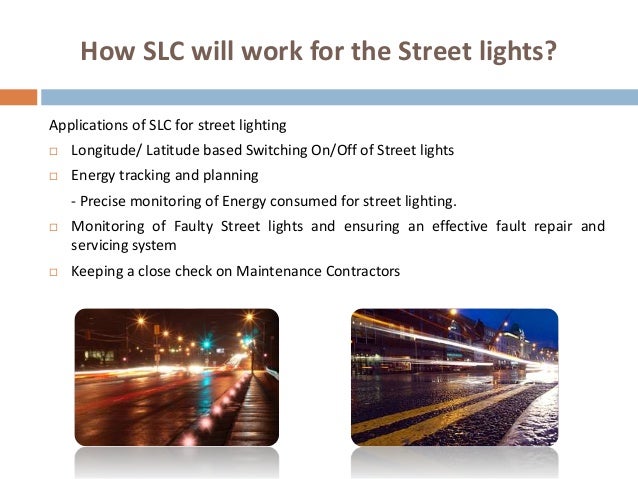 How SLC will work for the Street lights?

Applications of SLC for street lighting

□ Longitude/ Latitude based Switching On/Off of Street lights

□ Energy tracking and planning

- Precise monitoring of Energy consumed for street lighting.

□ Monitoring of Faulty Street lights and ensuring an effective fault repair and servicing system

□ Keeping a close check on Maintenance Contractors